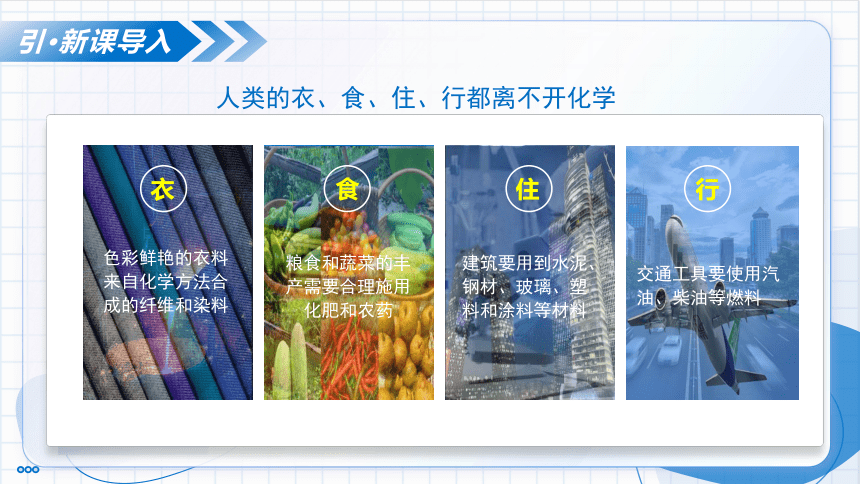 引·新课导入

人类的衣、食、住、行都离不开化学

衣
色彩鲜艳的衣料来自化学方法合成的纤维和染料

食
粮食和蔬菜的丰产需要合理施用化肥和农药

住
建筑要用到水泥、钢材、玻璃、塑料和涂料等材料

行
交通工具要使用汽油、柴油等燃料